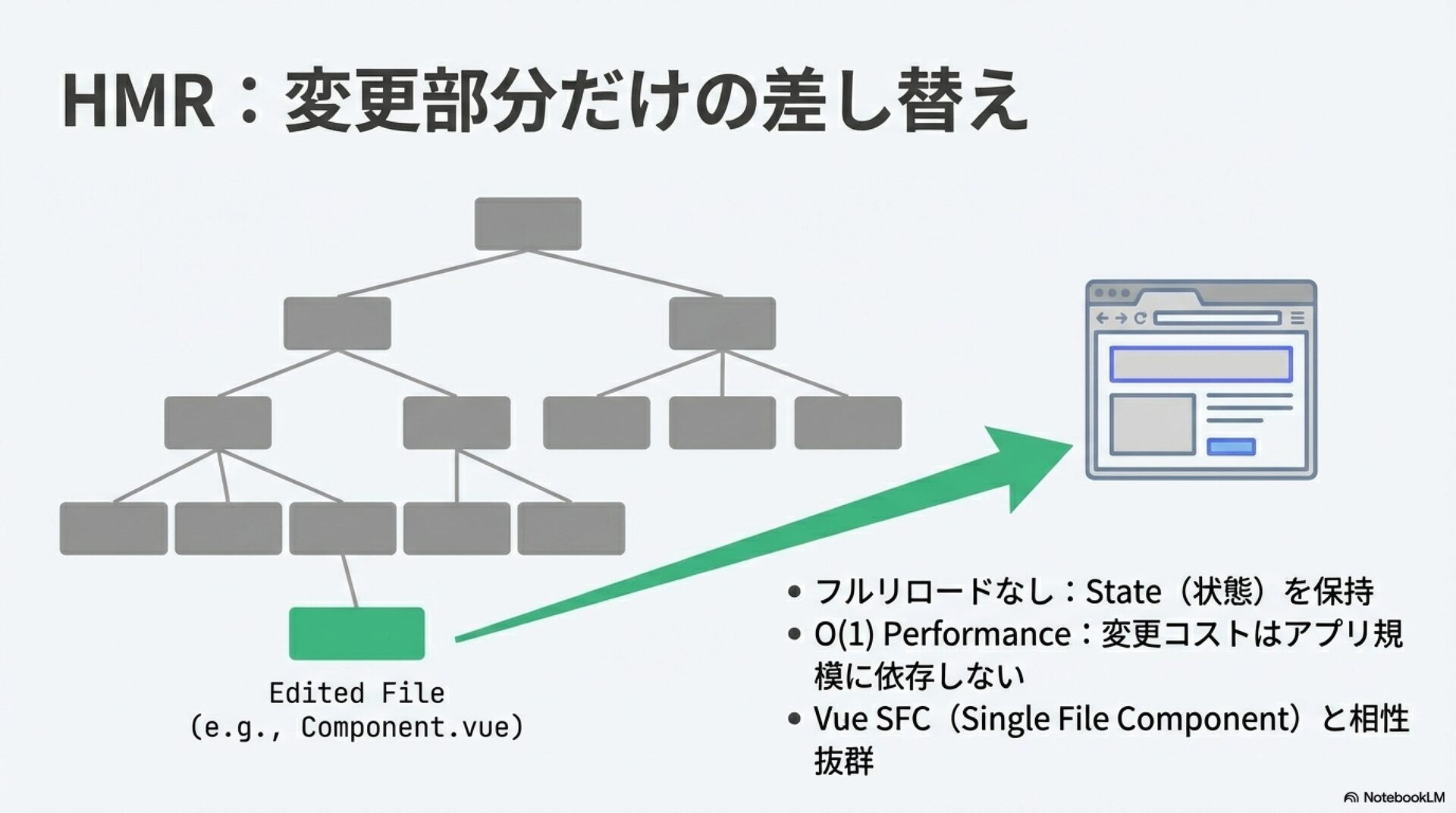 HMR：変更部分だけの差し替え

Edited File
(e.g., Component.vue)

• フルリロードなし：State（状態）を保持
• O(1) Performance：変更コストはアプリ規模に依存しない
• Vue SFC（Single File Component）と相性抜群

NotebookLM